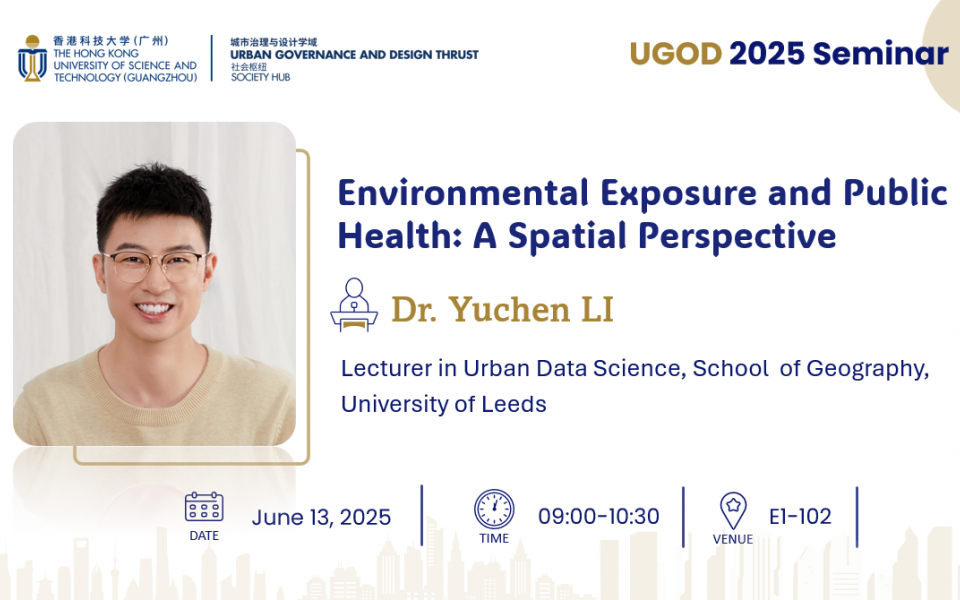 香港科技大学（广州）
THE HONG KONG UNIVERSITY OF SCIENCE AND TECHNOLOGY (GUANGZHOU)

城市治理与设计学域
URBAN GOVERNANCE AND DESIGN THRUST
社会枢纽
SOCIETY HUB

UGOD 2025 Seminar

Environmental Exposure and Public Health: A Spatial Perspective

Dr. Yuchen LI

Lecturer in Urban Data Science, School of Geography, University of Leeds

DATE June 13, 2025

TIME 09:00-10:30

VENUE E1-102